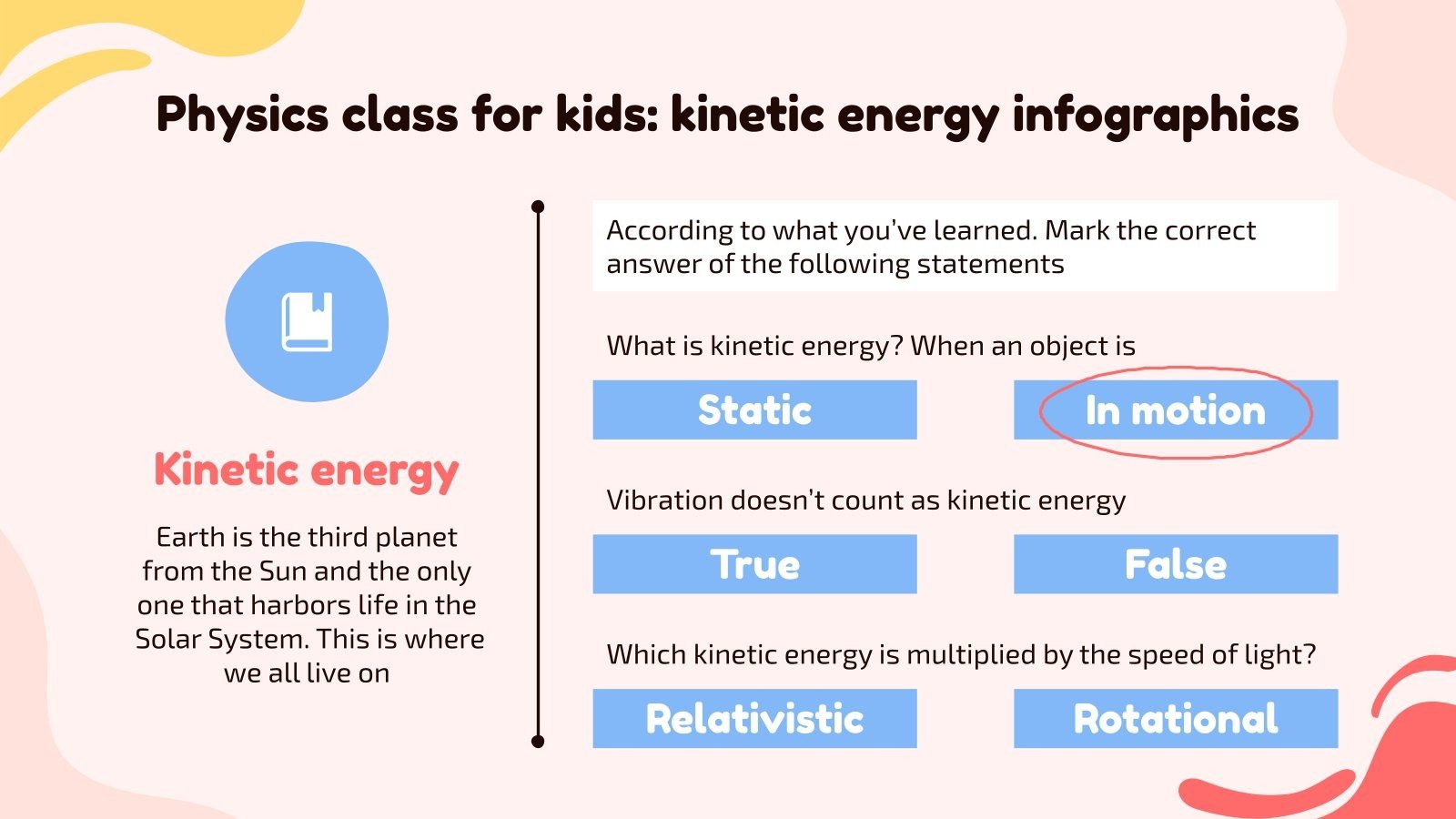 Physics class for kids: kinetic energy infographics

Kinetic energy

Earth is the third planet from the Sun and the only one that harbors life in the Solar System. This is where we all live on

According to what you've learned. Mark the correct answer of the following statements

What is kinetic energy? When an object is

Static

In motion

Vibration doesn't count as kinetic energy

True

False

Which kinetic energy is multiplied by the speed of light?

Relativistic

Rotational